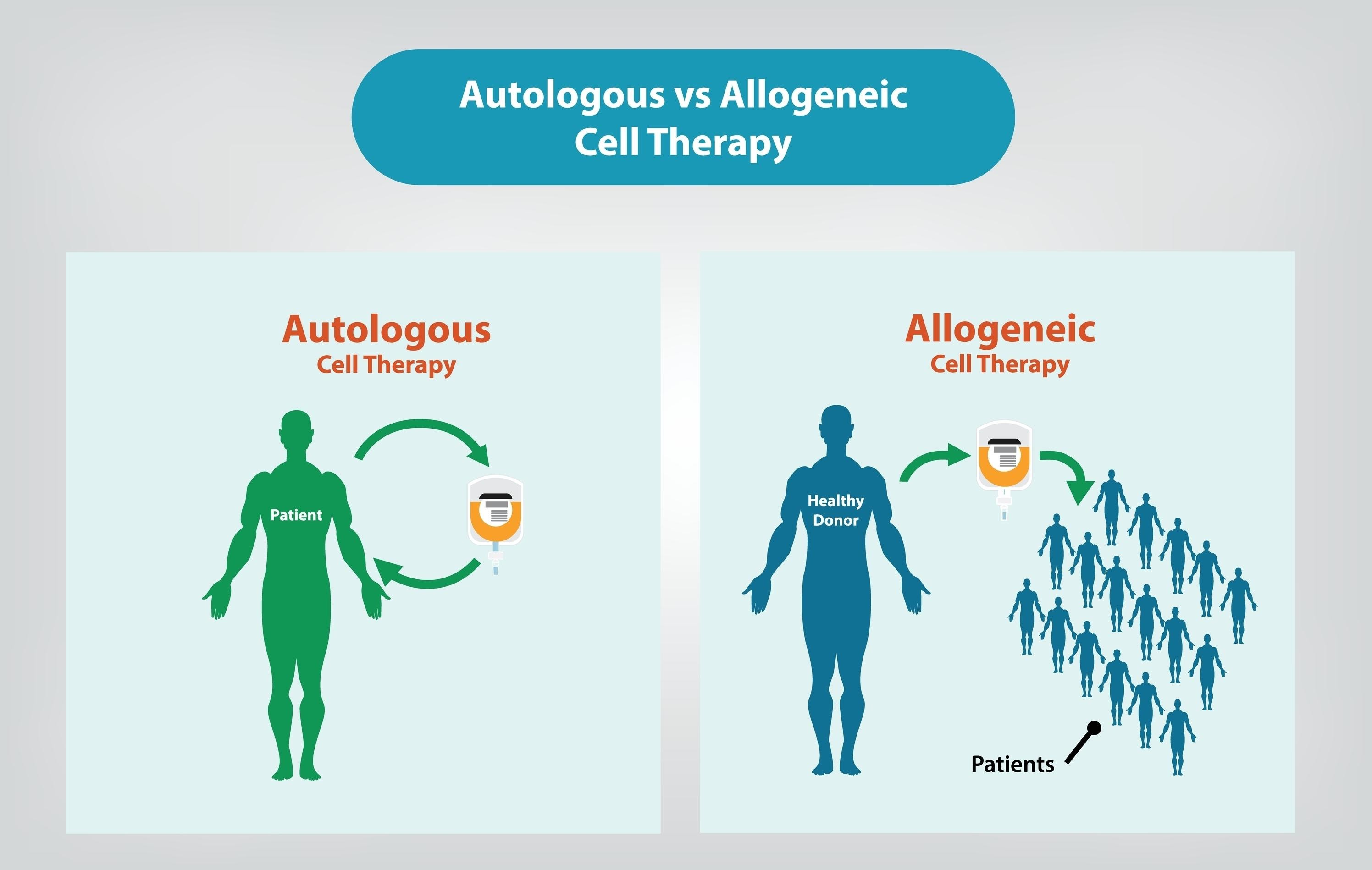 Autologous vs Allogeneic Cell Therapy

Autologous
Cell Therapy

Patient

Allogeneic
Cell Therapy

Healthy Donor

Patients